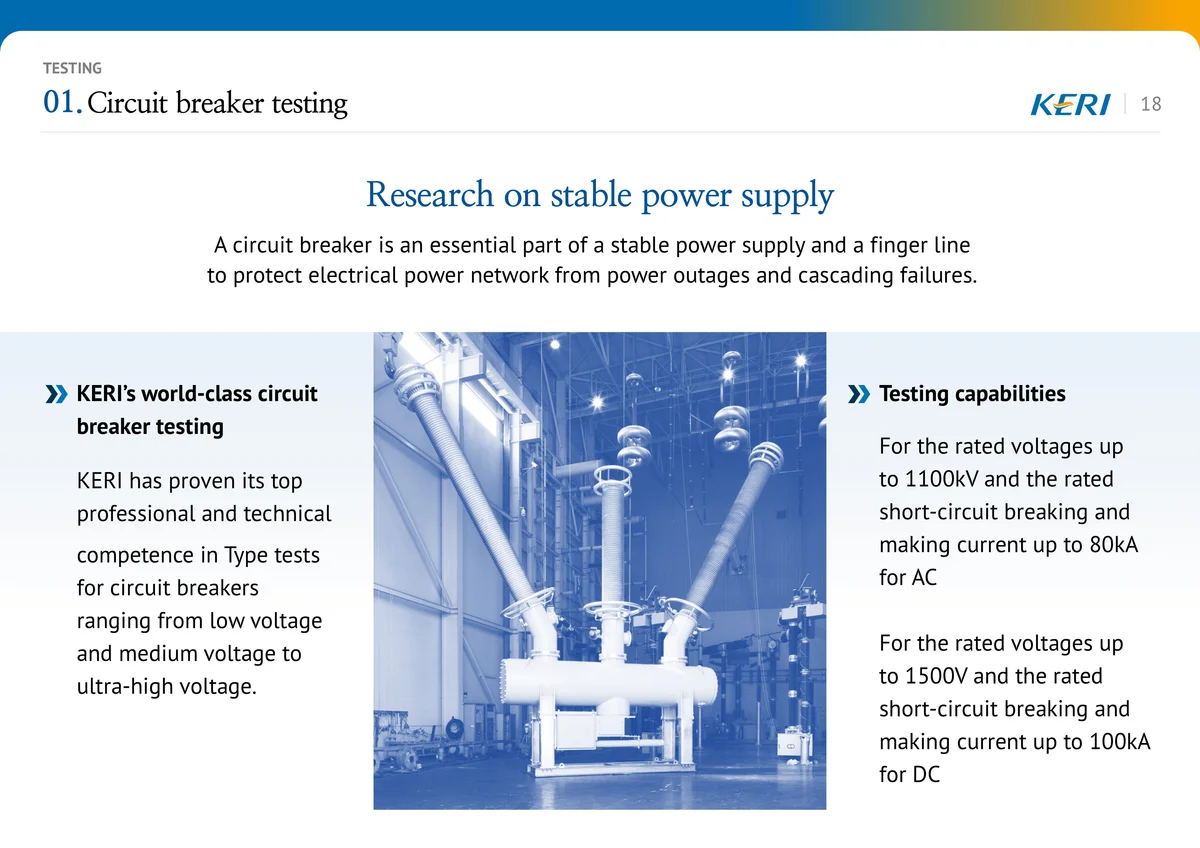 TESTING

01. Circuit breaker testing

KERI | 18

Research on stable power supply

A circuit breaker is an essential part of a stable power supply and a finger line to protect electrical power network from power outages and cascading failures.

KERI's world-class circuit breaker testing

KERI has proven its top professional and technical competence in Type tests for circuit breakers ranging from low voltage and medium voltage to ultra-high voltage.

Testing capabilities

For the rated voltages up to 1100kV and the rated short-circuit breaking and making current up to 80kA for AC

For the rated voltages up to 1500V and the rated short-circuit breaking and making current up to 100kA for DC